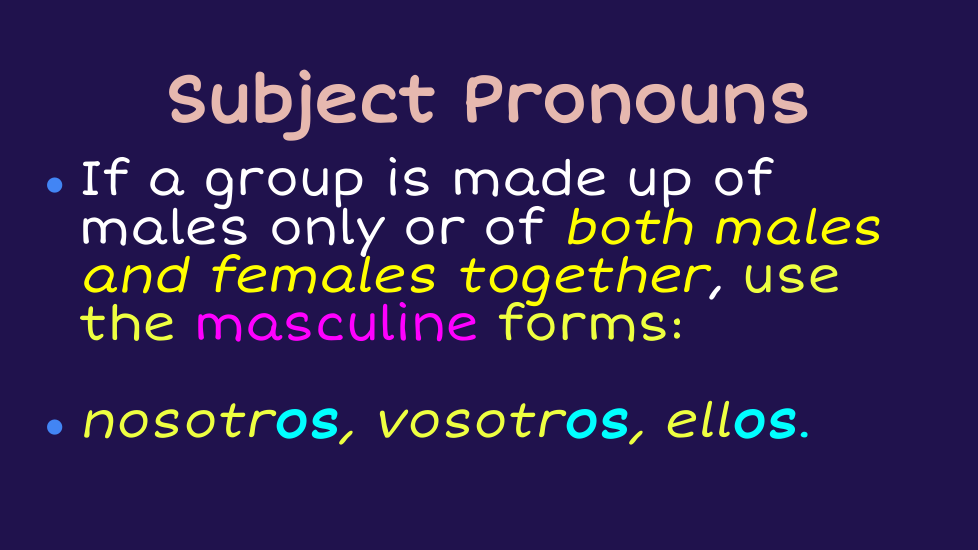 Subject Pronouns

• If a group is made up of males only or of both males and females together, use the masculine forms:

• nosotros, vosotros, ellos.